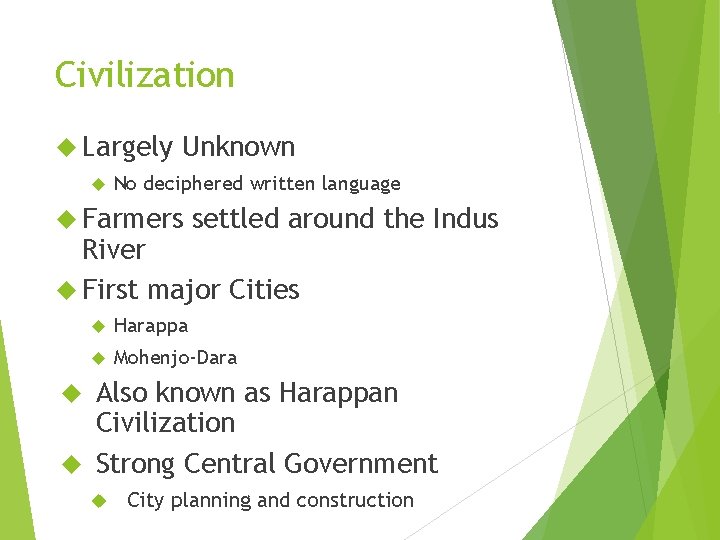 Civilization

Largely Unknown

No deciphered written language

Farmers settled around the Indus River

First major Cities

Harappa

Mohenjo-Dara

Also known as Harappan Civilization

Strong Central Government

City planning and construction